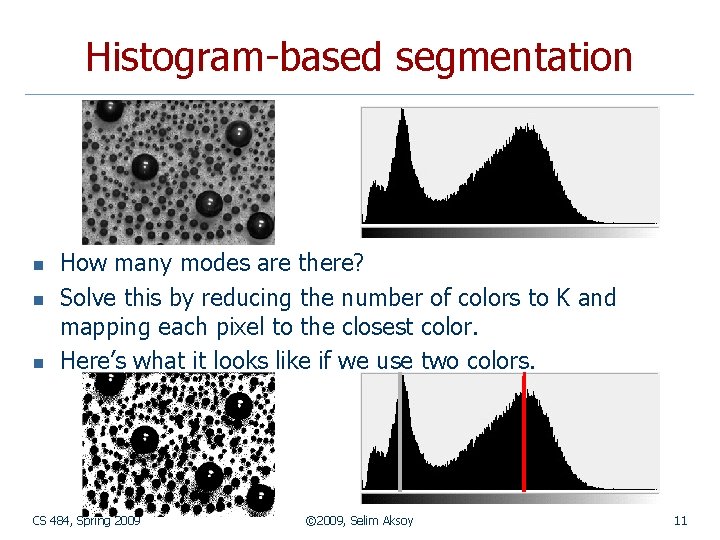 Histogram-based segmentation

How many modes are there?

Solve this by reducing the number of colors to K and mapping each pixel to the closest color.

Here's what it looks like if we use two colors.

CS 484, Spring 2009

©2009, Selim Aksoy

11